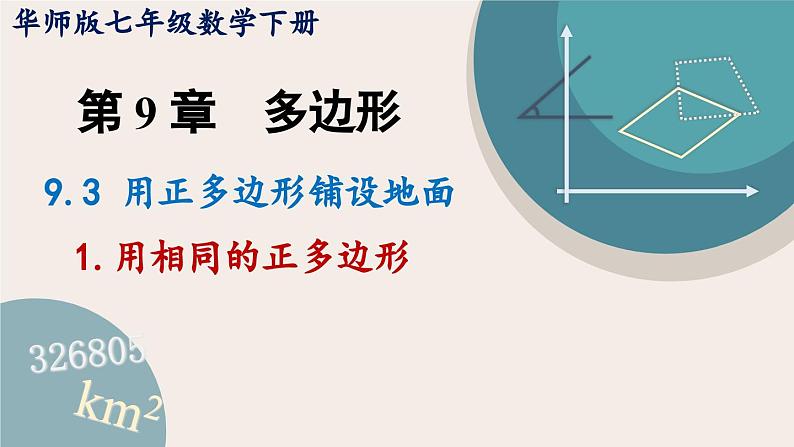 华师版七年级数学下册

第 9 章　多边形

9.3 用正多边形铺设地面

1. 用相同的正多边形

326805

$km^2$